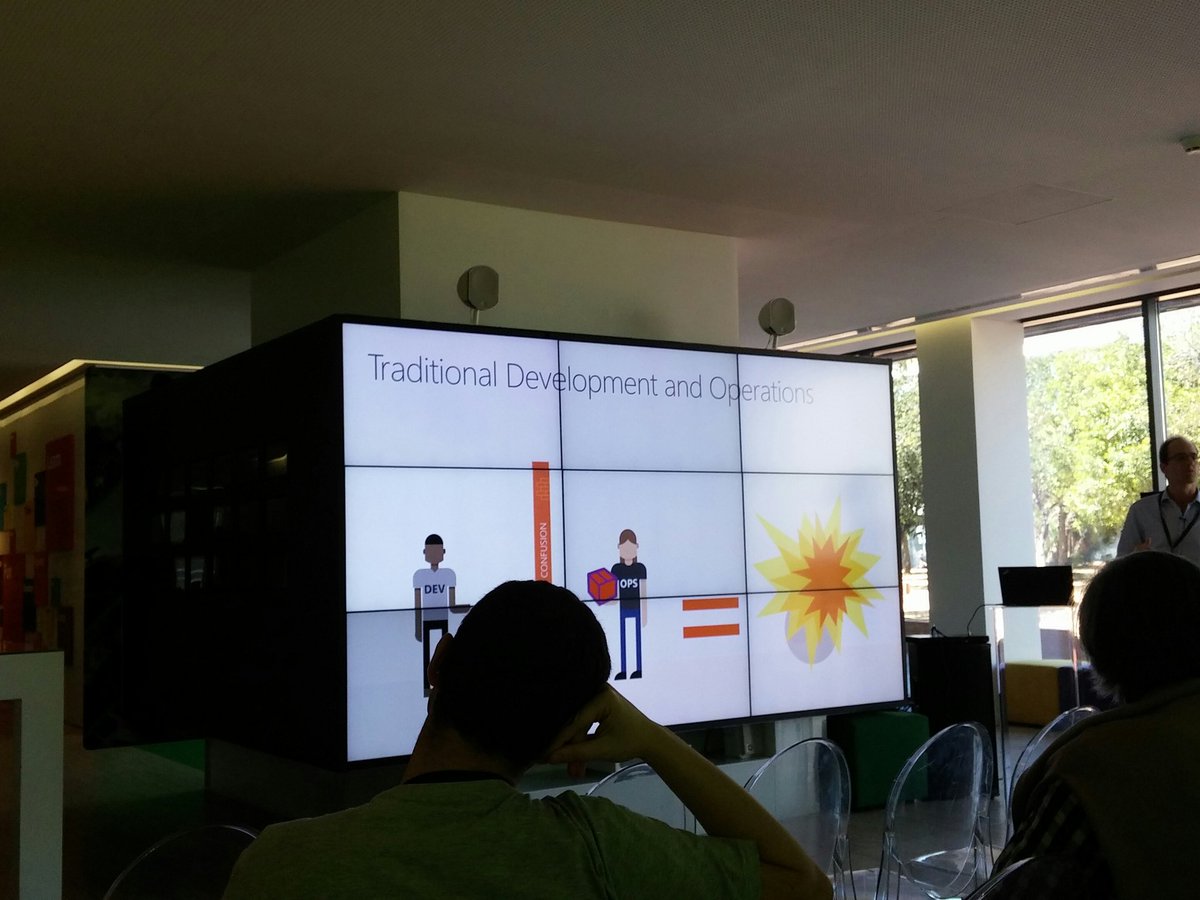 Traditional Development and Operations

DEV

CONFUSION

OPS